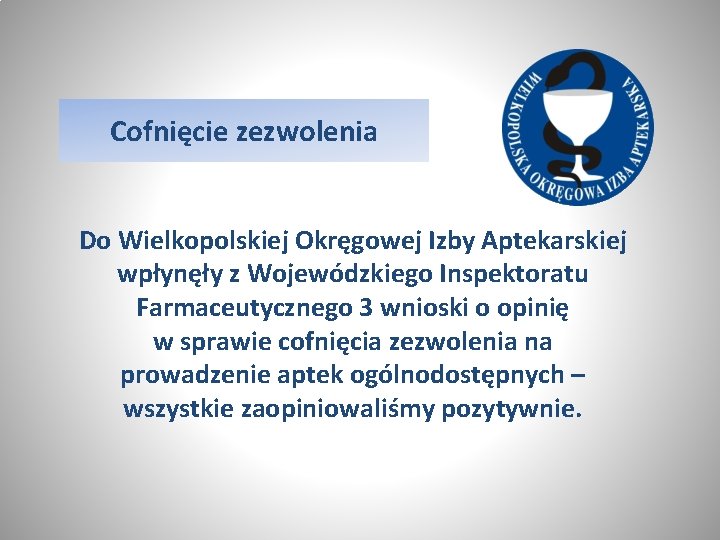 Cofnięcie zezwolenia

WIELKOPOLSKA OKRĘGOWA IZBA APTEKARSKA

Do Wielkopolskiej Okręgowej Izby Aptekarskiej wpłynęły z Wojewódzkiego Inspektoratu Farmaceutycznego 3 wnioski o opinię w sprawie cofnięcia zezwolenia na prowadzenie aptek ogólnodostępnych – wszystkie zaopiniowaliśmy pozytywnie.